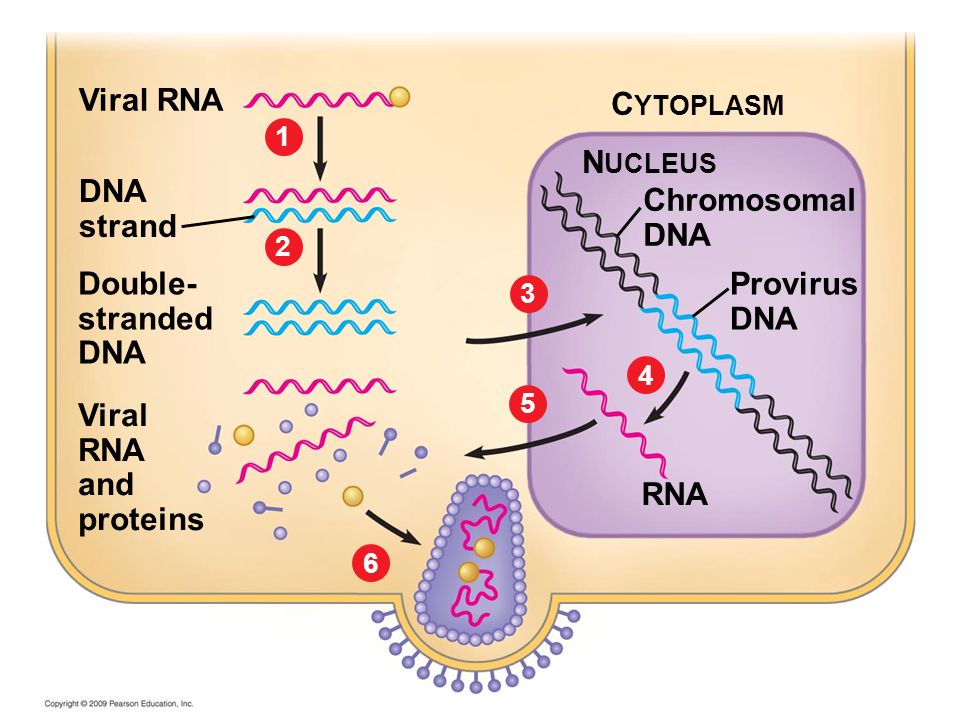 Viral RNA

1

DNA strand

2

Double-stranded DNA

Viral RNA and proteins

CYTOPLASM

NUCLEUS

Chromosomal DNA

Provirus DNA

3

4

5

RNA

6

Copyright © 2009 Pearson Education, Inc.